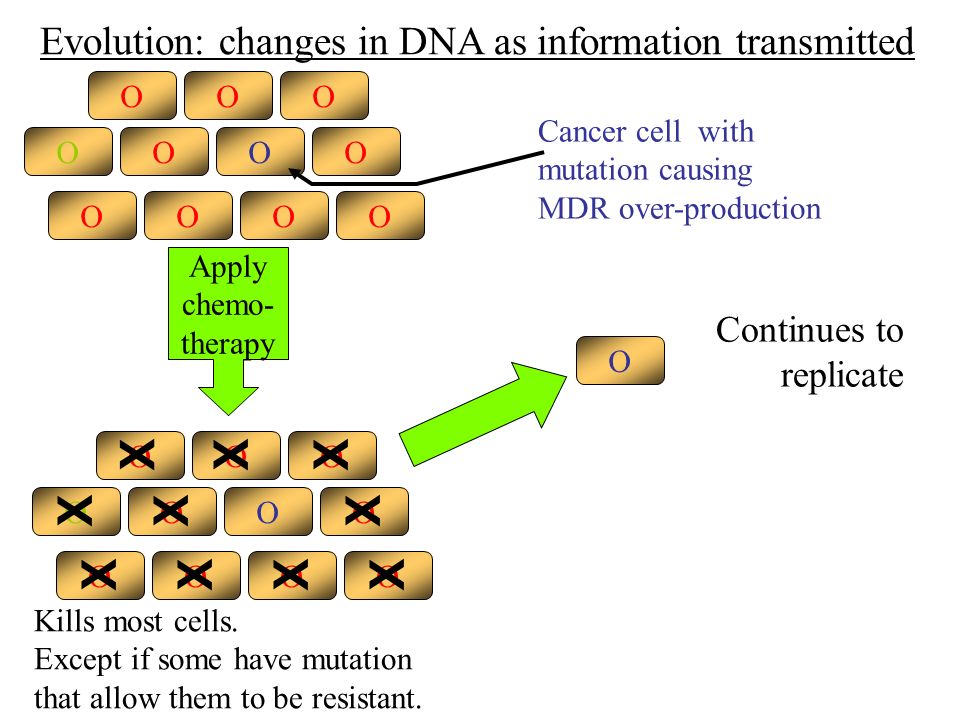 Evolution: changes in DNA as information transmitted

O O O
O O O O
O O O O

Cancer cell with mutation causing MDR over-production

Apply chemo-therapy

O

Continues to replicate

O

Kills most cells.
Except if some have mutation that allow them to be resistant.